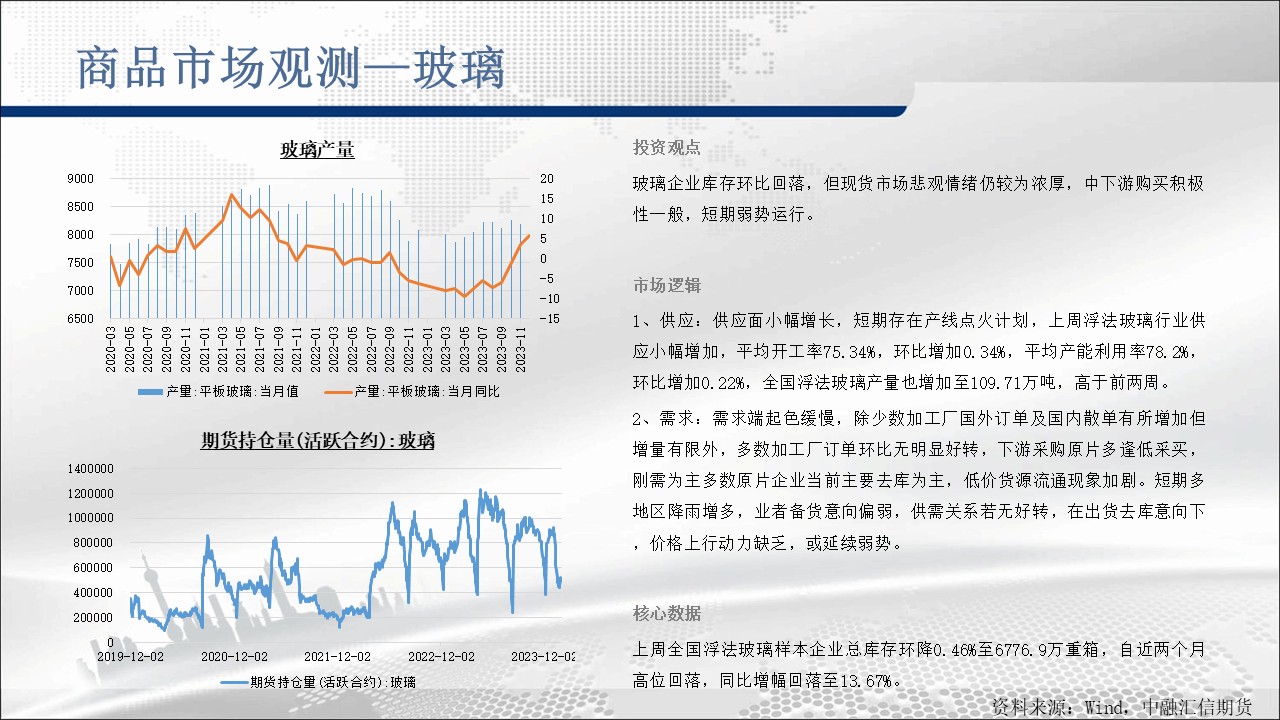 商品市场观测—玻璃

玻璃产量

9000
8500
8000
7500
7000
6500

20
15
10
5
0
-5
-10
-15

2020-03
2020-05
2020-07
2020-09
2020-11
2021-01
2021-03
2021-05
2021-07
2021-09
2021-11
2022-01
2022-03
2022-05
2022-07
2022-09
2022-11
2023-01
2023-03
2023-05
2023-07
2023-09
2023-11

产量:平板玻璃:当月值　产量:平板玻璃:当月同比

期货持仓量(活跃合约):玻璃

1400000
1200000
1000000
800000
600000
400000
200000
0

2019-12-02　2020-12-02　2021-12-02　2022-12-02　2023-12-02

期货持仓量(活跃合约):玻璃

投资观点

玻璃企业库存环比回落，但现货市场悲观情绪仍较为浓厚，中下游购买积极性一般，短期弱势运行。

市场逻辑

1、供应：供应面小幅增长，短期存在产线点火计划，上周浮法玻璃行业供应小幅增加，平均开工率75.34%，环比增加0.34%，平均产能利用率78.2%，环比增加0.22%，全国浮法玻璃产量也增加至109.71万吨，高于前两周。

2、需求：需求端起色缓慢，除少数加工厂国外订单及国内散单有所增加但增量有限外，多数加工厂订单环比无明显好转，下游采购原片多逢低采买，刚需为主多数原片企业当前主要去库为主，低价货源流通现象加剧。短期多地区降雨增多，业者备货意向偏弱，供需关系若无好转，在出货去库意向下，价格上行动力缺乏，或延续弱势。

核心数据

上周全国浮法玻璃样本企业总库存环降0.46%至6776.9万重箱，自近两个月高位回落，同比增幅回落至13.67%。

资料来源：Wind，中融汇信期货